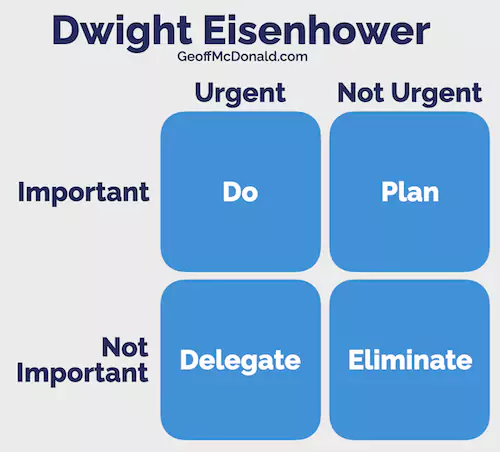 Dwight Eisenhower
GeoffMcDonald.com

| | Urgent | Not Urgent |
|---|---|---|
| Important | Do | Plan |
| Not Important | Delegate | Eliminate |